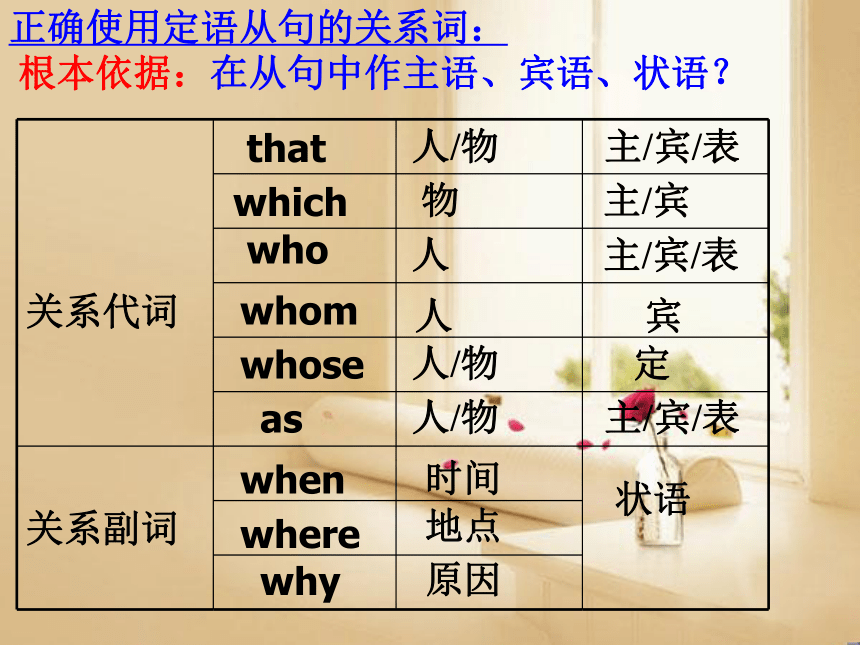 正确使用定语从句的关系词：

根本依据：在从句中作主语、宾语、状语？

| | | | |
|---|---|---|---|
| 关系代词 | that | 人/物 | 主/宾/表 |
| | which | 物 | 主/宾 |
| | who | 人 | 主/宾/表 |
| | whom | 人 | 宾 |
| | whose | 人/物 | 定 |
| | as | 人/物 | 主/宾/表 |
| 关系副词 | when | 时间 | 状语 |
| | where | 地点 | |
| | why | 原因 | |